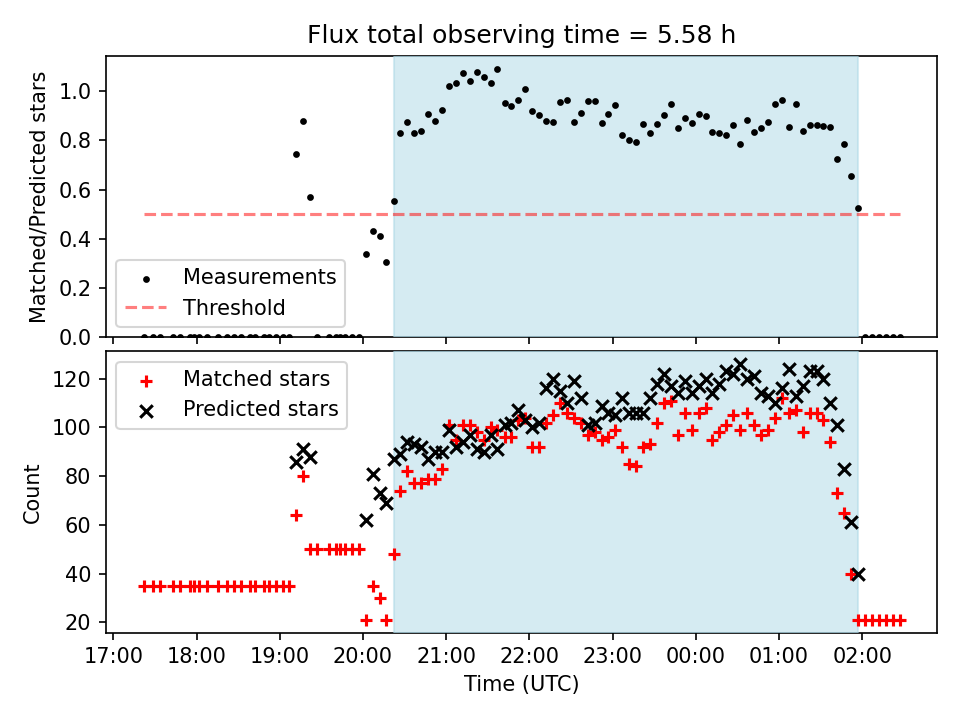 Flux total observing time = 5.58 h

Matched/Predicted stars

1.0
0.8
0.6
0.4
0.2
0.0

Measurements
Threshold

Count

120
100
80
60
40
20

Matched stars
Predicted stars

17:00 18:00 19:00 20:00 21:00 22:00 23:00 00:00 01:00 02:00

Time (UTC)